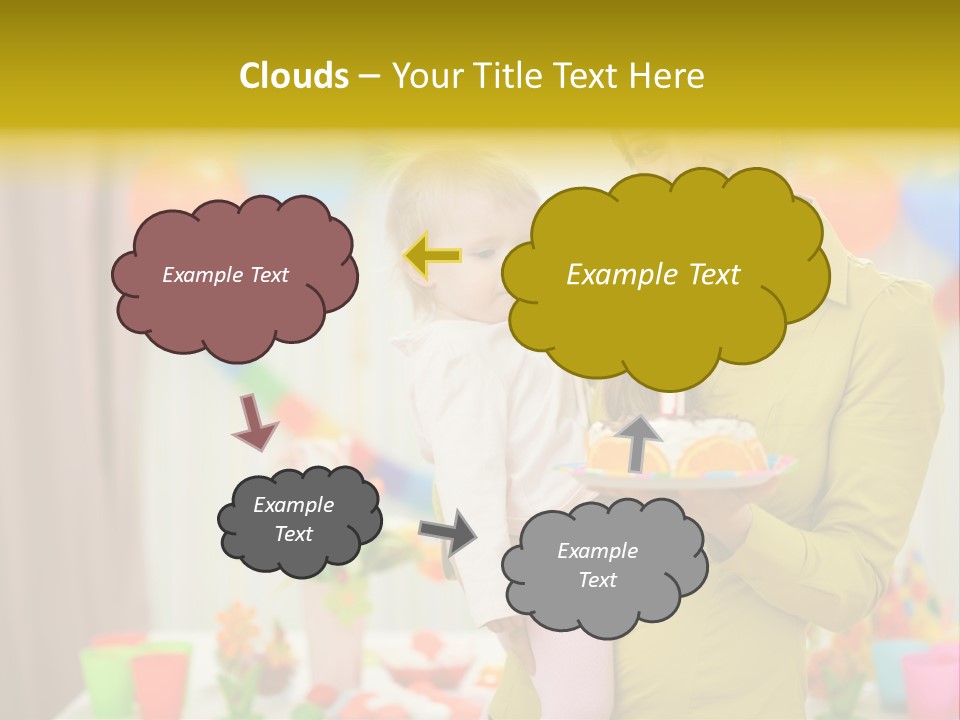 Clouds – Your Title Text Here

Example Text

Example Text

Example Text

Example Text